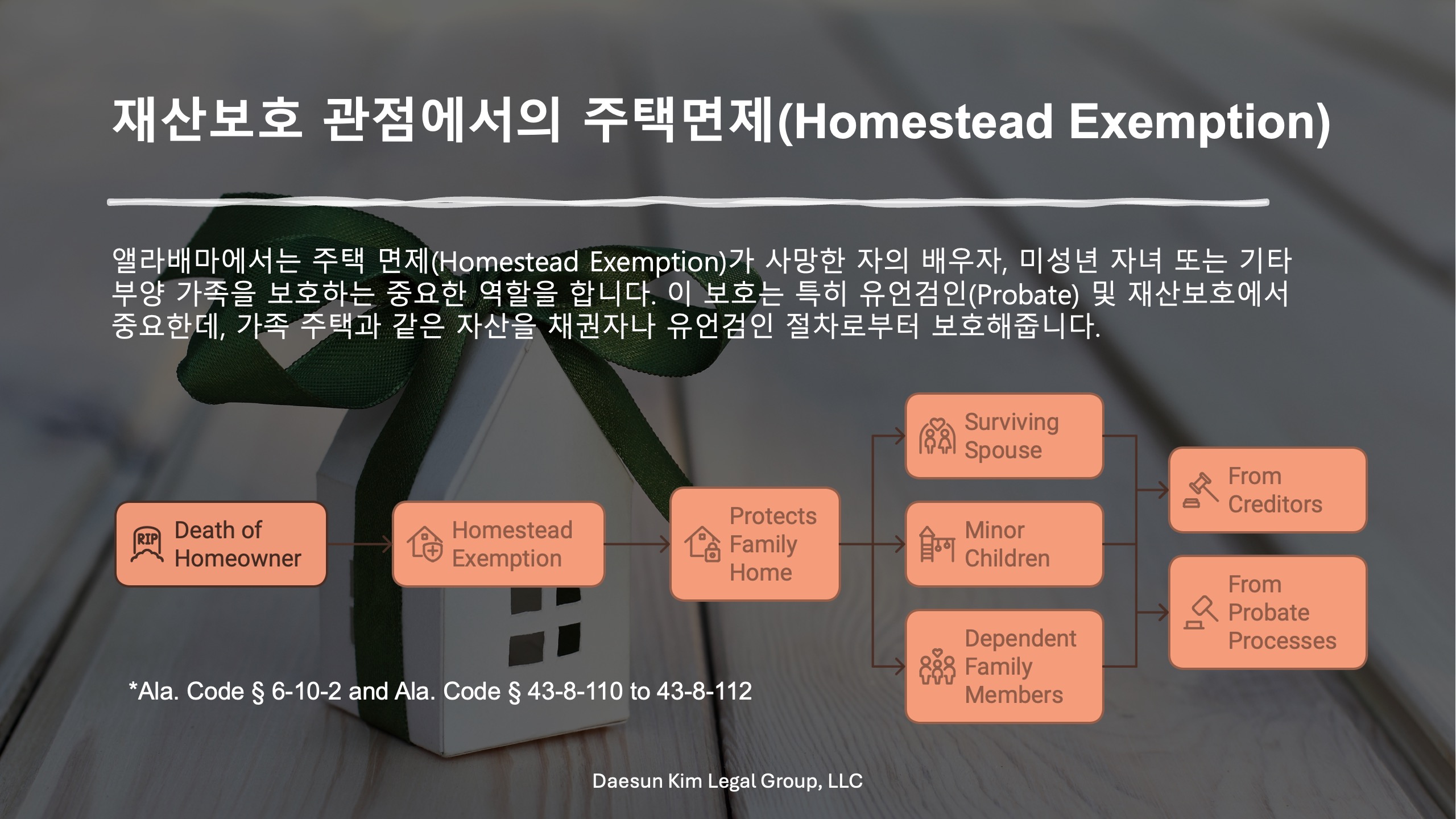 재산보호 관점에서의 주택면제(Homestead Exemption)

앨라배마에서는 주택 면제(Homestead Exemption)가 사망한 자의 배우자, 미성년 자녀 또는 기타 부양 가족을 보호하는 중요한 역할을 합니다. 이 보호는 특히 유언검인(Probate) 및 재산보호에서 중요한데, 가족 주택과 같은 자산을 채권자나 유언검인 절차로부터 보호해줍니다.

RIP Death of Homeowner

Homestead Exemption

Protects Family Home

Surviving Spouse

Minor Children

Dependent Family Members

From Creditors

From Probate Processes

*Ala. Code § 6-10-2 and Ala. Code § 43-8-110 to 43-8-112

Daesun Kim Legal Group, LLC